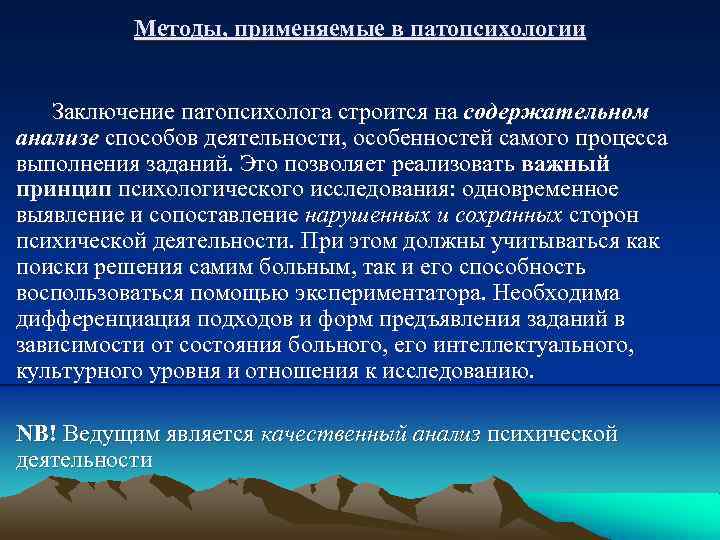 Методы, применяемые в патопсихологии

Заключение патопсихолога строится на содержательном анализе способов деятельности, особенностей самого процесса выполнения заданий. Это позволяет реализовать важный принцип психологического исследования: одновременное выявление и сопоставление нарушенных и сохранных сторон психической деятельности. При этом должны учитываться как поиски решения самим больным, так и его способность воспользоваться помощью экспериментатора. Необходима дифференциация подходов и форм предъявления заданий в зависимости от состояния больного, его интеллектуального, культурного уровня и отношения к исследованию.

NB! Ведущим является качественный анализ психической деятельности